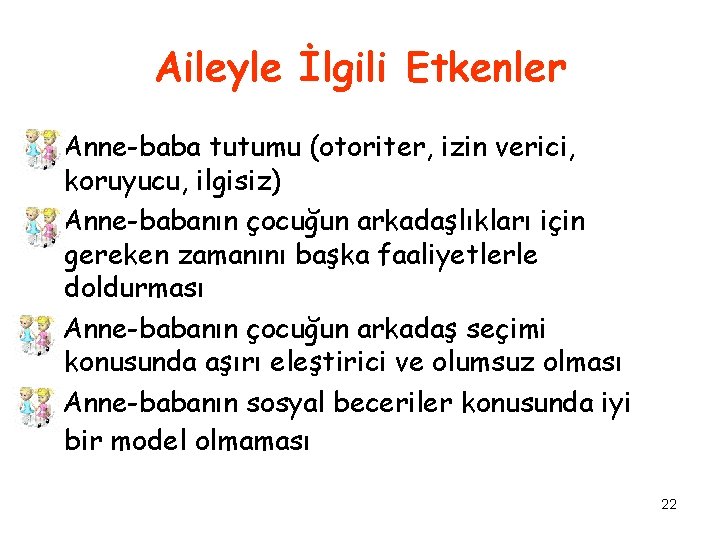 Aileyle İlgili Etkenler

Anne-baba tutumu (otoriter, izin verici, koruyucu, ilgisiz)

Anne-babanın çocuğun arkadaşlıkları için gereken zamanını başka faaliyetlerle doldurması

Anne-babanın çocuğun arkadaş seçimi konusunda aşırı eleştirici ve olumsuz olması

Anne-babanın sosyal beceriler konusunda iyi bir model olmaması

22